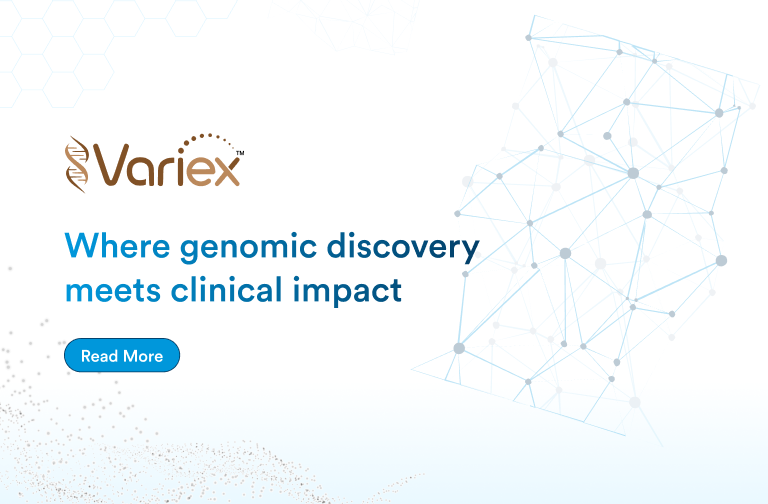 Variex™

Where genomic discovery meets clinical impact

Read More